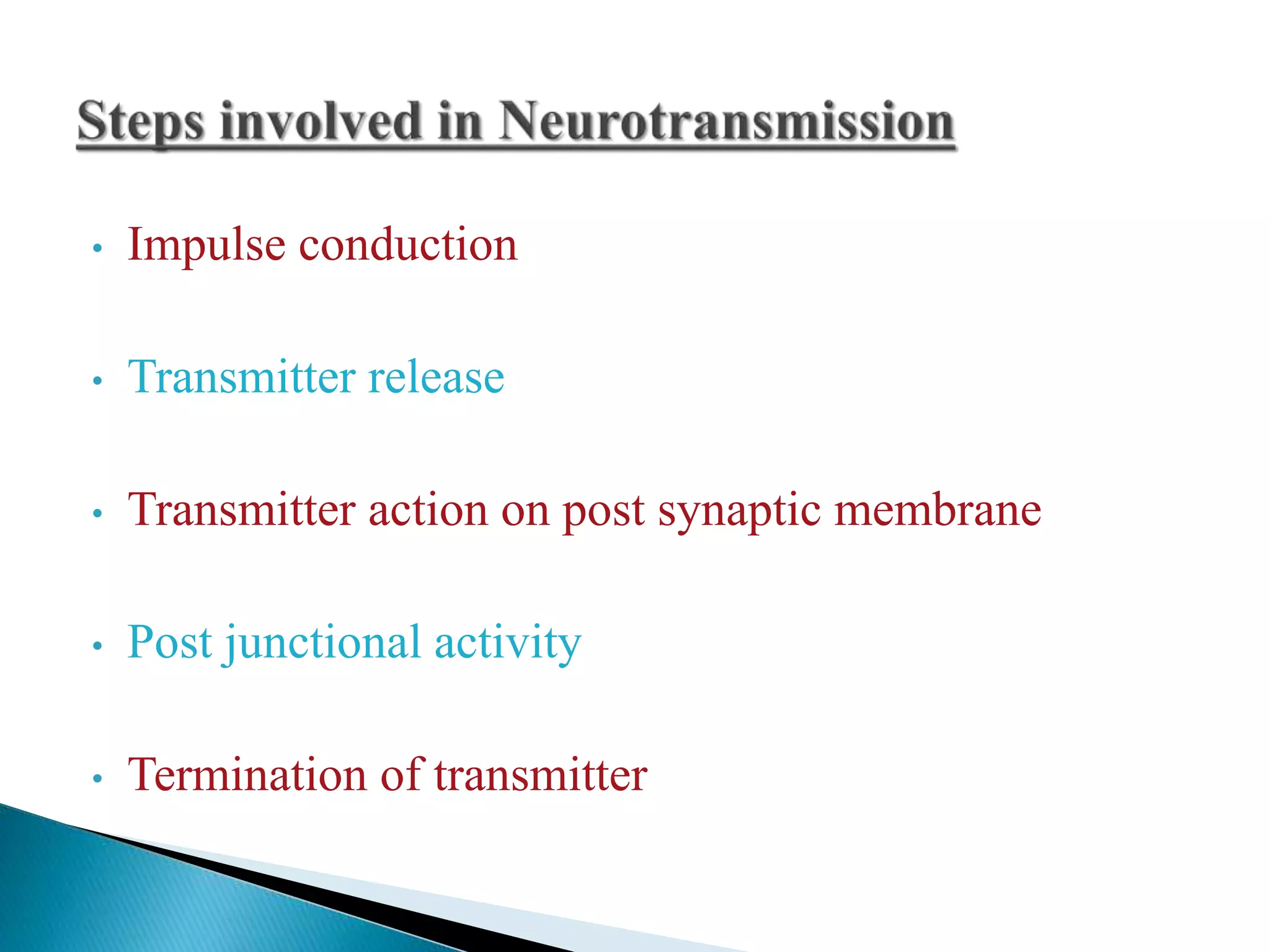 Steps involved in Neurotransmission

• Impulse conduction

• Transmitter release

• Transmitter action on post synaptic membrane

• Post junctional activity

• Termination of transmitter